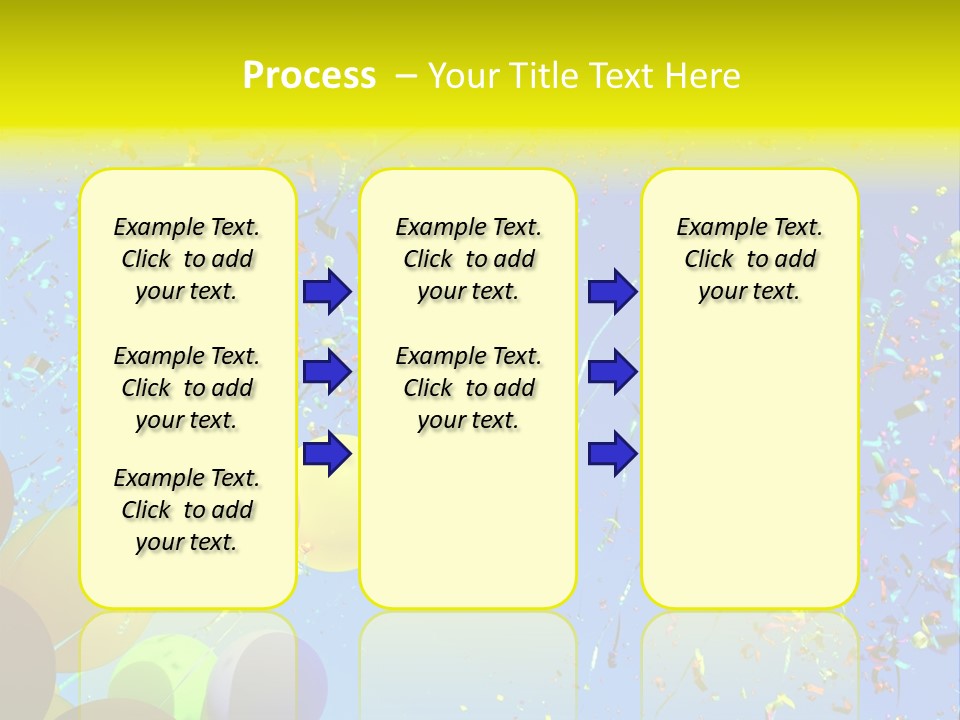 Process – Your Title Text Here

Example Text. Click to add your text.

Example Text. Click to add your text.

Example Text. Click to add your text.

Example Text. Click to add your text.

Example Text. Click to add your text.

Example Text. Click to add your text.